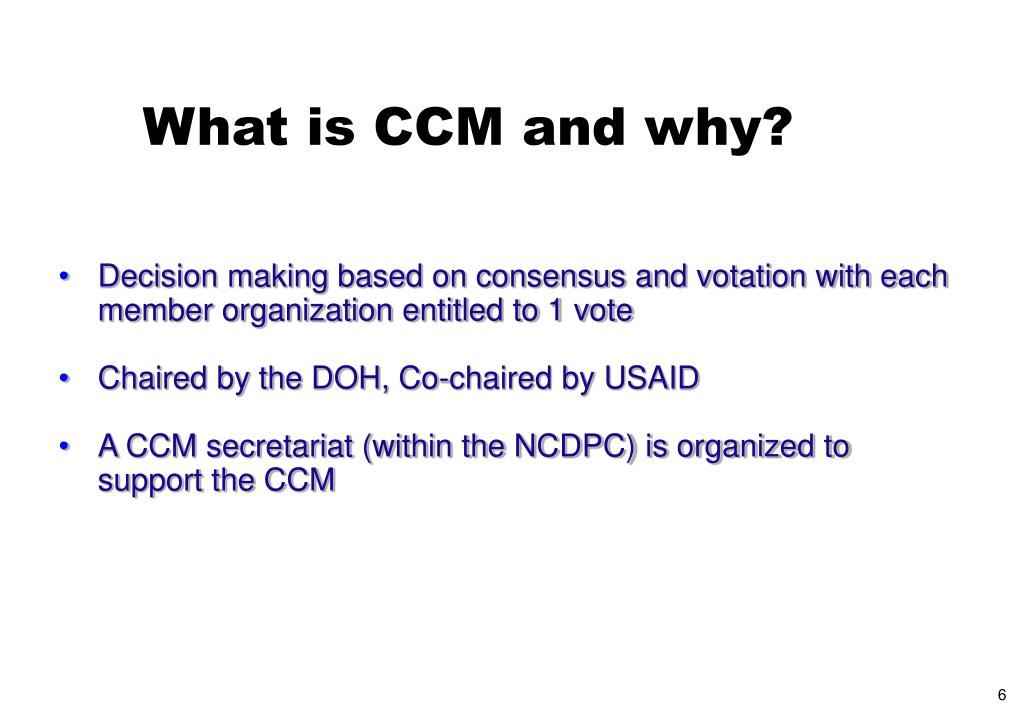 What is CCM and why?

• Decision making based on consensus and votation with each member organization entitled to 1 vote

• Chaired by the DOH, Co-chaired by USAID

• A CCM secretariat (within the NCDPC) is organized to support the CCM

6